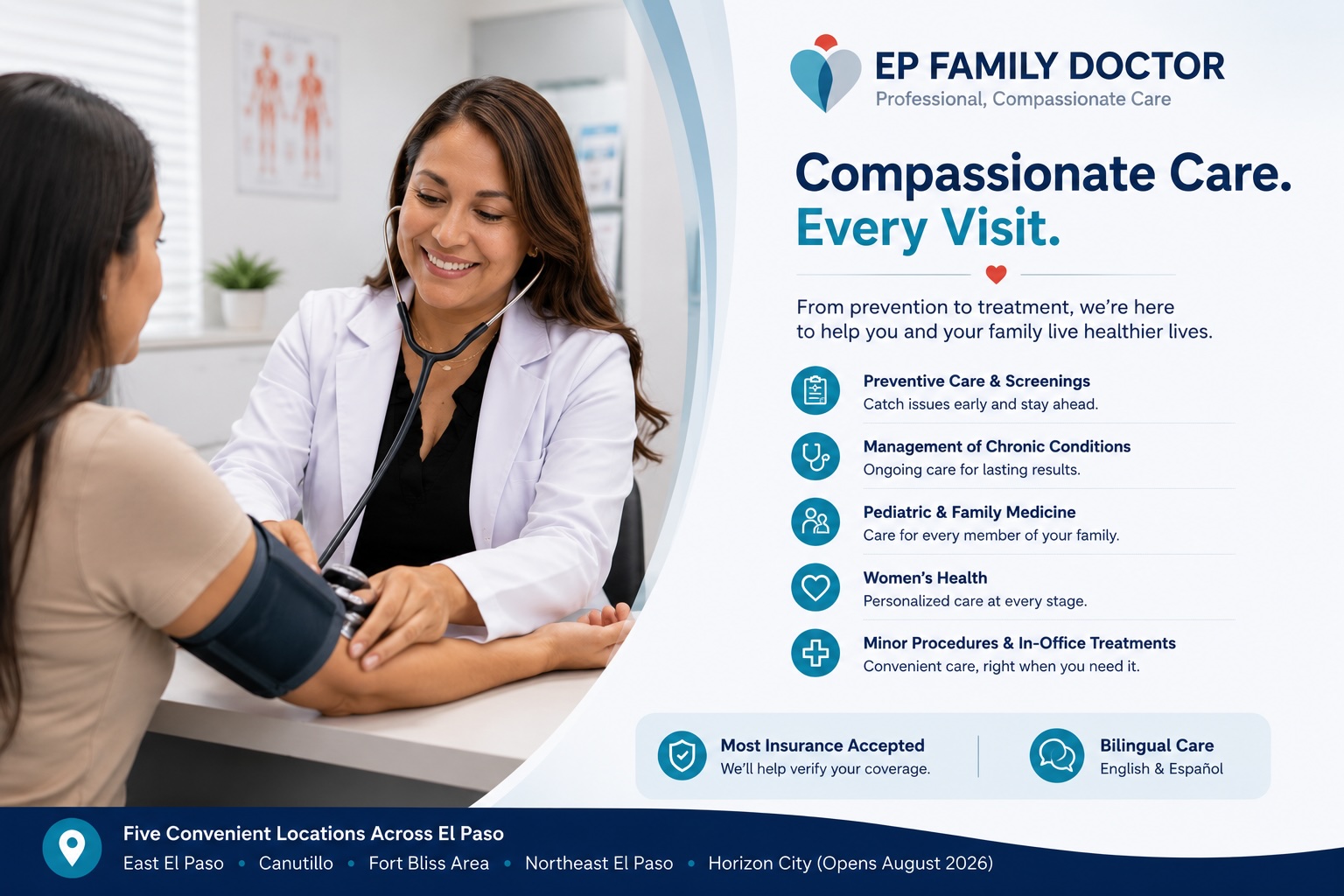 EP FAMILY DOCTOR
Professional, Compassionate Care

Compassionate Care.
Every Visit.

From prevention to treatment, we're here to help you and your family live healthier lives.

Preventive Care & Screenings
Catch issues early and stay ahead.

Management of Chronic Conditions
Ongoing care for lasting results.

Pediatric & Family Medicine
Care for every member of your family.

Women's Health
Personalized care at every stage.

Minor Procedures & In-Office Treatments
Convenient care, right when you need it.

Most Insurance Accepted
We'll help verify your coverage.

Bilingual Care
English & Español

Five Convenient Locations Across El Paso
East El Paso • Canutillo • Fort Bliss Area • Northeast El Paso • Horizon City (Opens August 2026)